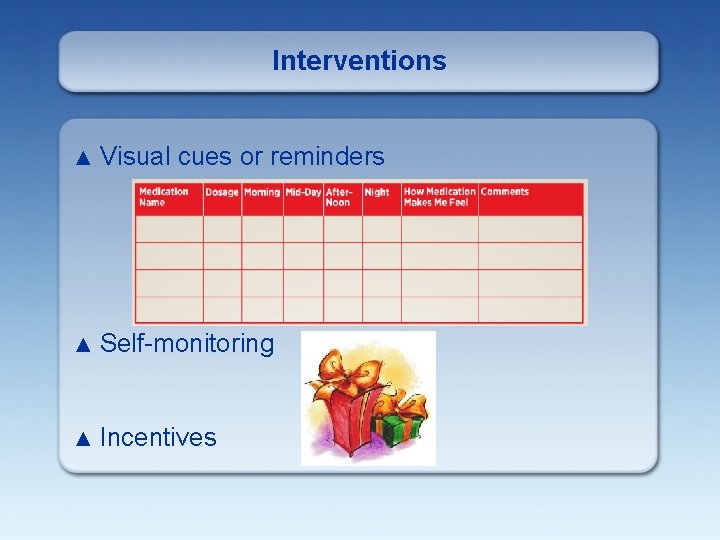 Interventions

▲ Visual cues or reminders

| Medication Name | Dosage | Morning | Mid-Day | After-Noon | Night | How Medication Makes Me Feel | Comments |
|---|---|---|---|---|---|---|---|
| | | | | | | | |
| | | | | | | | |
| | | | | | | | |
| | | | | | | | |

▲ Self-monitoring

▲ Incentives